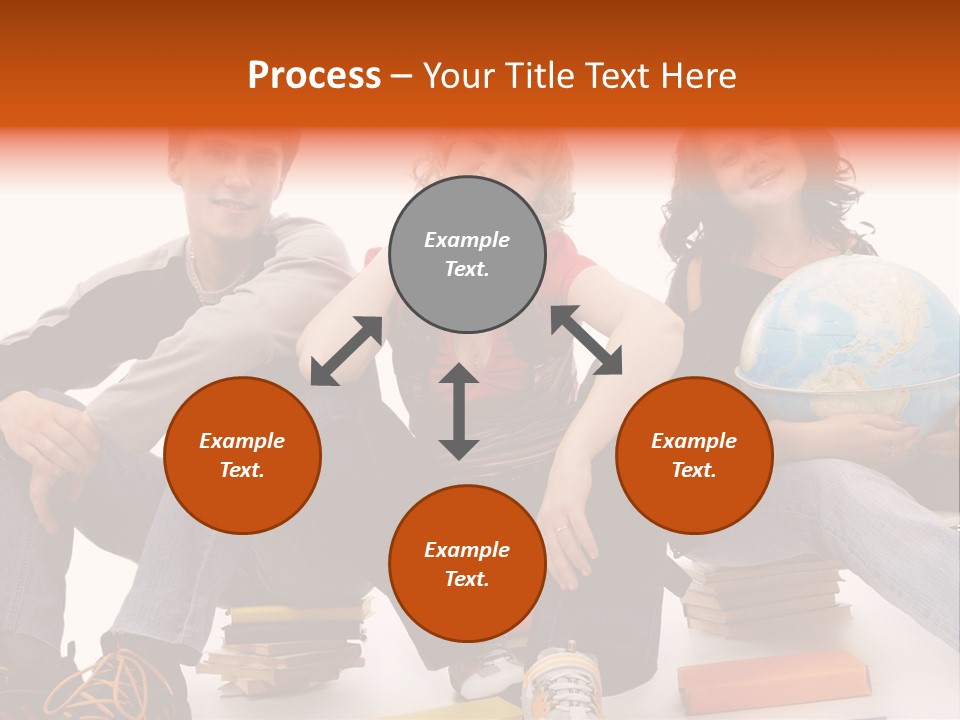 Process – Your Title Text Here

Example Text.

Example Text.

Example Text.

Example Text.